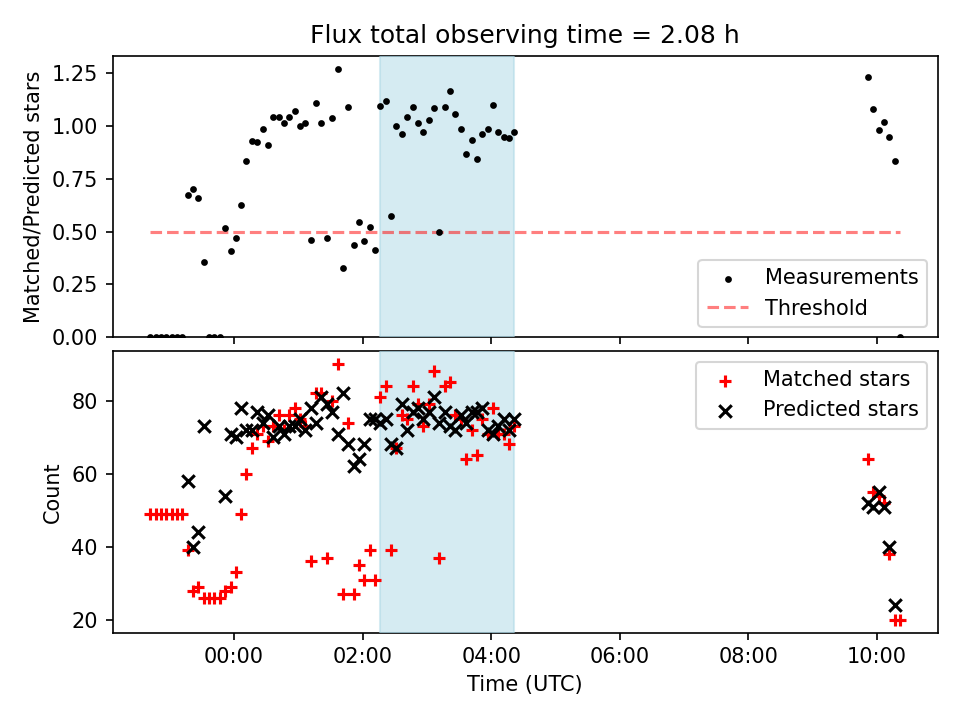 Flux total observing time = 2.08 h

Matched/Predicted stars

1.25
1.00
0.75
0.50
0.25
0.00

Measurements
Threshold

Count

80
60
40
20

Matched stars
Predicted stars

00:00
02:00
04:00
06:00
08:00
10:00

Time (UTC)